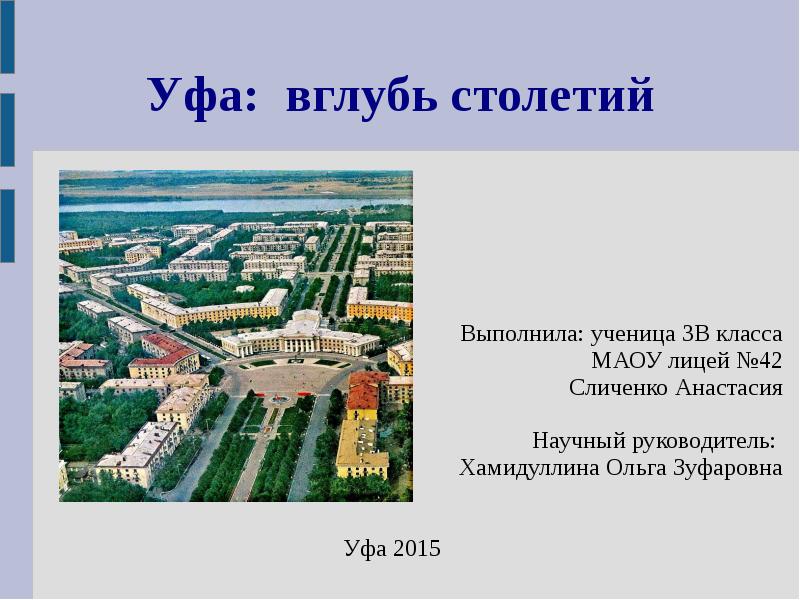 Уфа: вглубь столетий

Выполнила: ученица 3В класса
МАОУ лицей №42
Сличенко Анастасия

Научный руководитель:
Хамидуллина Ольга Зуфаровна

Уфа 2015